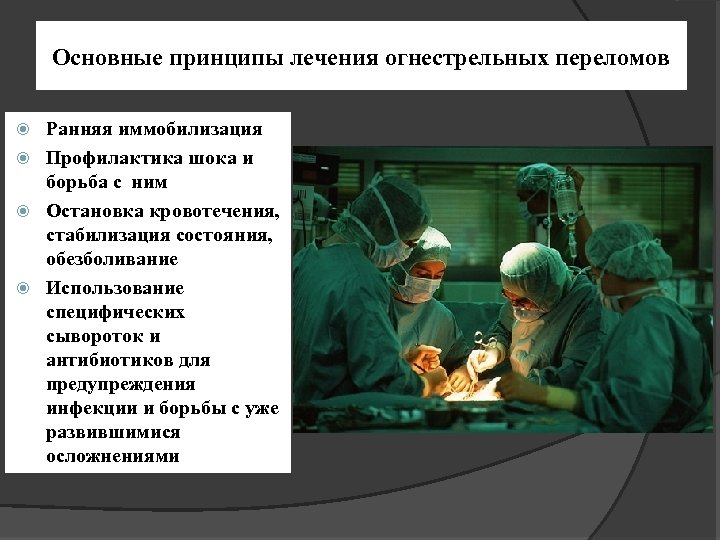 Основные принципы лечения огнестрельных переломов

Ранняя иммобилизация

Профилактика шока и борьба с ним

Остановка кровотечения, стабилизация состояния, обезболивание

Использование специфических сывороток и антибиотиков для предупреждения инфекции и борьбы с уже развившимися осложнениями